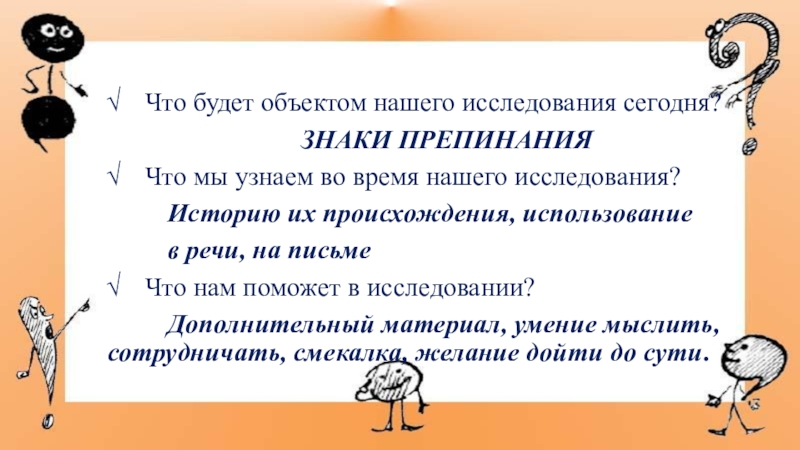 √ Что будет объектом нашего исследования сегодня?

ЗНАКИ ПРЕПИНАНИЯ

√ Что мы узнаем во время нашего исследования?

Историю их происхождения, использование в речи, на письме

√ Что нам поможет в исследовании?

Дополнительный материал, умение мыслить, сотрудничать, смекалка, желание дойти до сути.